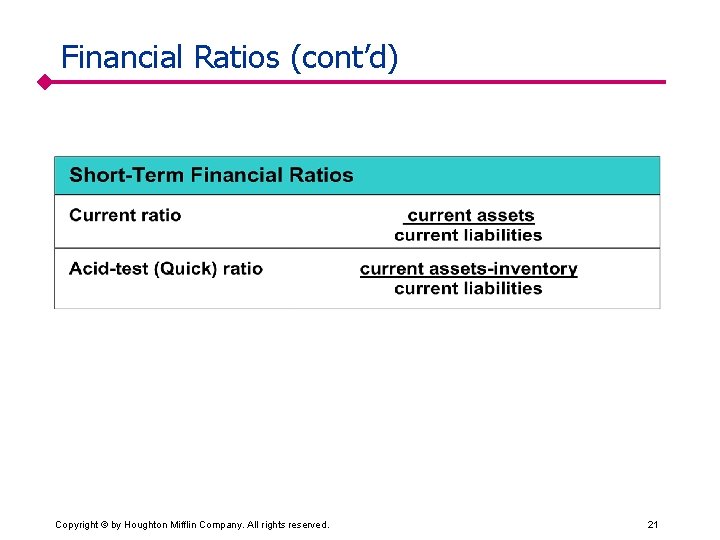 Financial Ratios (cont'd)

| Short-Term Financial Ratios | |
|---|---|
| Current ratio | $\frac{\text{current assets}}{\text{current liabilities}}$ |
| Acid-test (Quick) ratio | $\frac{\text{current assets-inventory}}{\text{current liabilities}}$ |

Copyright © by Houghton Mifflin Company. All rights reserved.

21